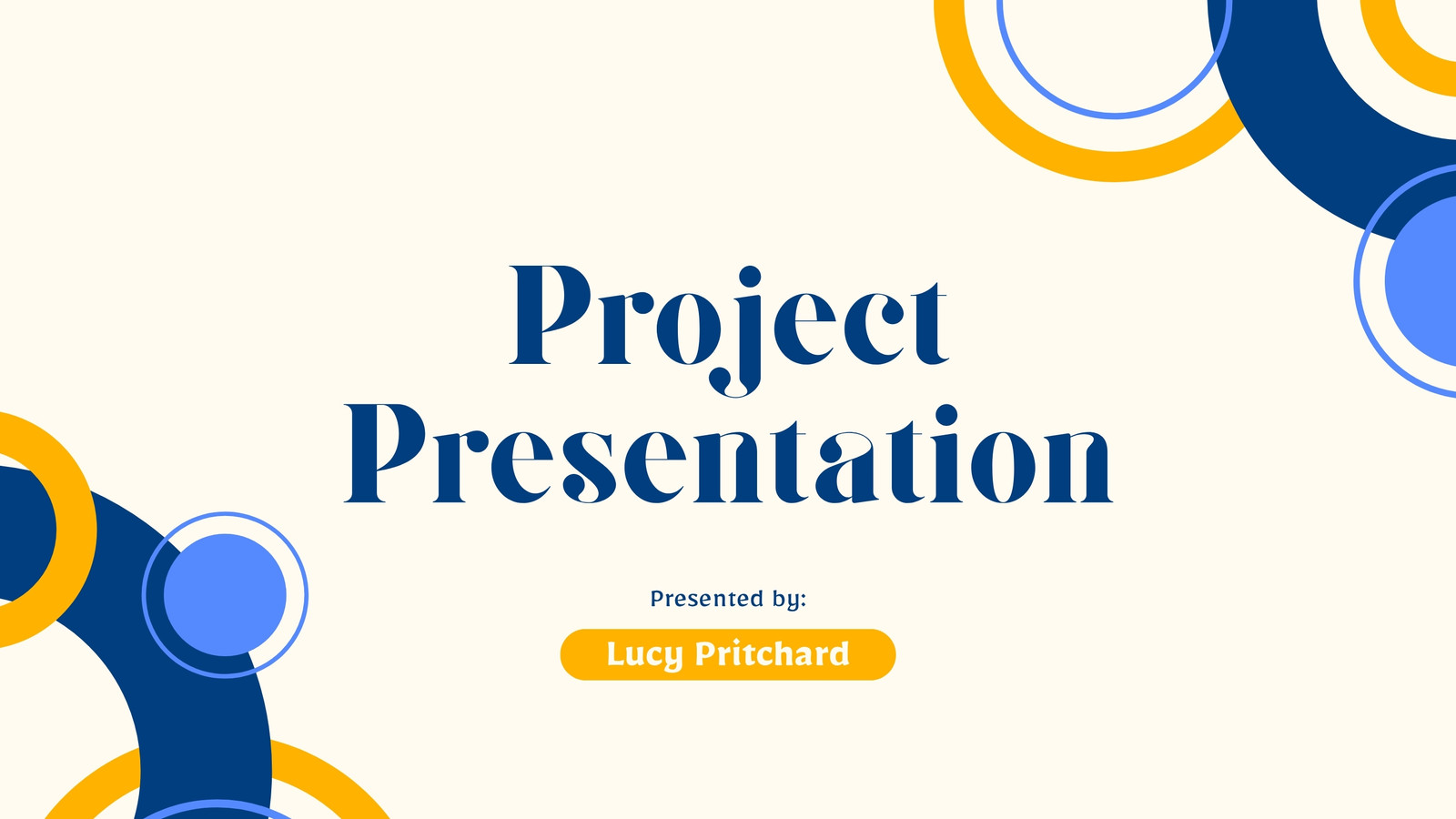 Project Presentation

Presented by:

Lucy Pritchard